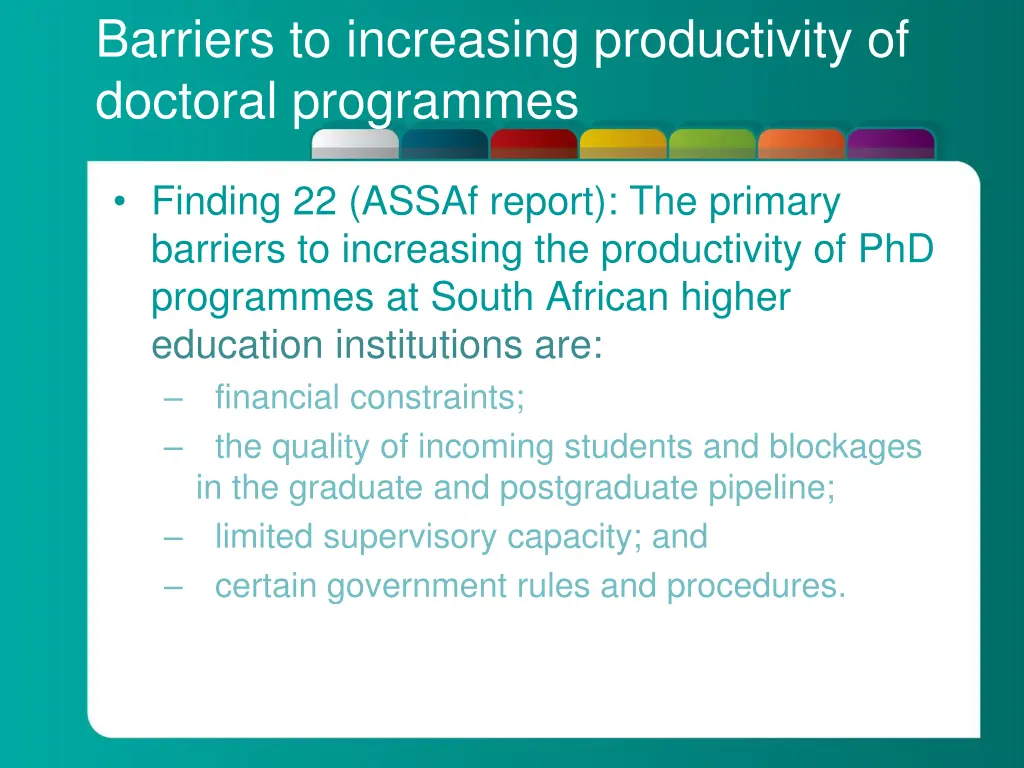 Barriers to increasing productivity of doctoral programmes

• Finding 22 (ASSAf report): The primary barriers to increasing the productivity of PhD programmes at South African higher education institutions are:
– financial constraints;
– the quality of incoming students and blockages in the graduate and postgraduate pipeline;
– limited supervisory capacity; and
– certain government rules and procedures.